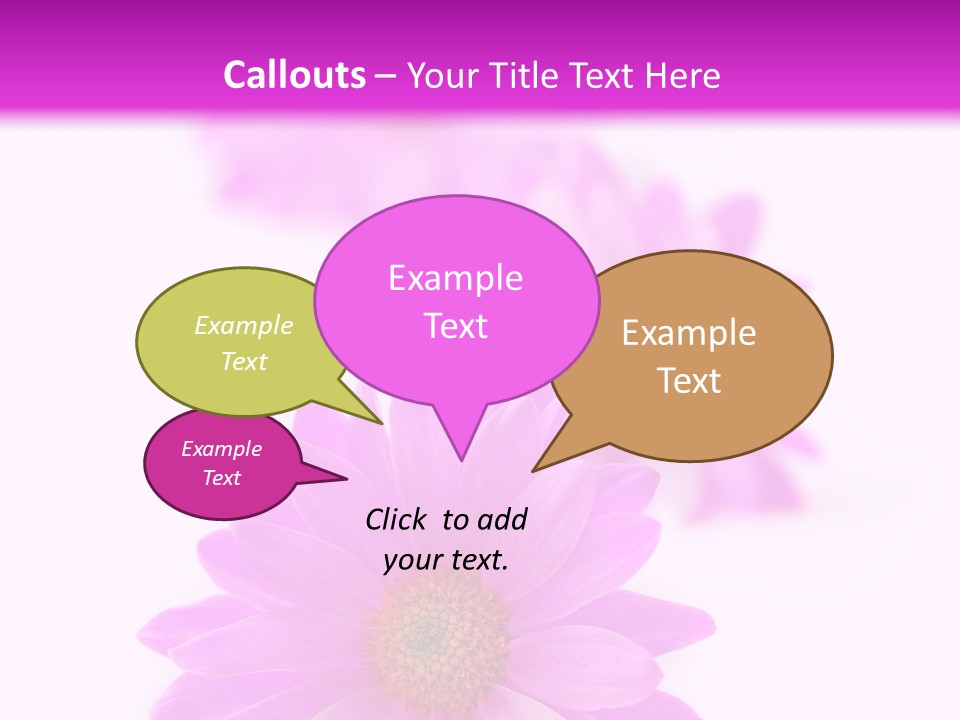 Callouts – Your Title Text Here

Example Text

Example Text

Example Text

Example Text

Click to add your text.